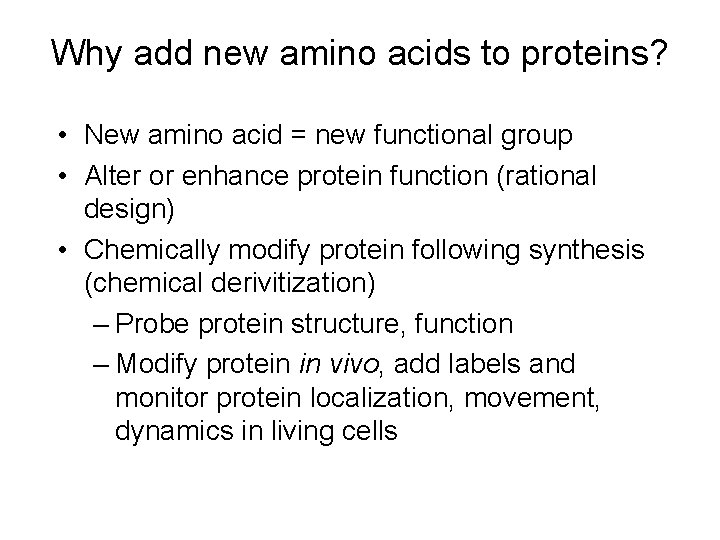 Why add new amino acids to proteins?

• New amino acid = new functional group
• Alter or enhance protein function (rational design)
• Chemically modify protein following synthesis (chemical derivitization)
– Probe protein structure, function
– Modify protein in vivo, add labels and monitor protein localization, movement, dynamics in living cells